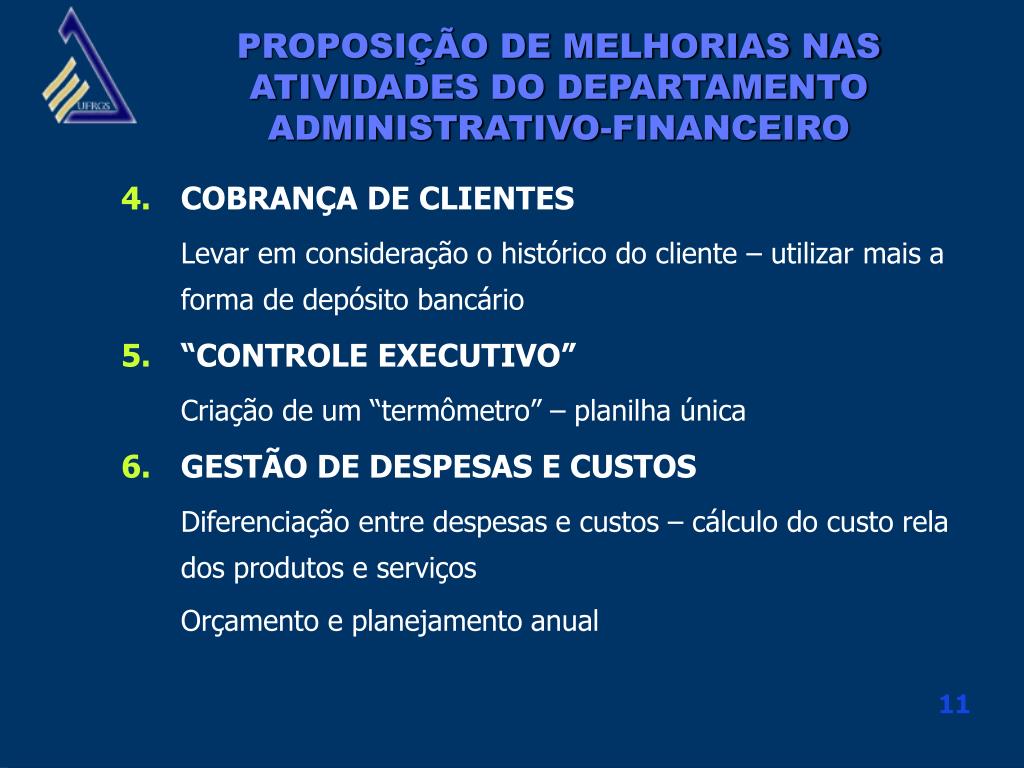 UFRGS

PROPOSIÇÃO DE MELHORIAS NAS ATIVIDADES DO DEPARTAMENTO ADMINISTRATIVO-FINANCEIRO

4. COBRANÇA DE CLIENTES

Levar em consideração o histórico do cliente – utilizar mais a forma de depósito bancário

5. “CONTROLE EXECUTIVO”

Criação de um “termômetro” – planilha única

6. GESTÃO DE DESPESAS E CUSTOS

Diferenciação entre despesas e custos – cálculo do custo rela dos produtos e serviços

Orçamento e planejamento anual

11